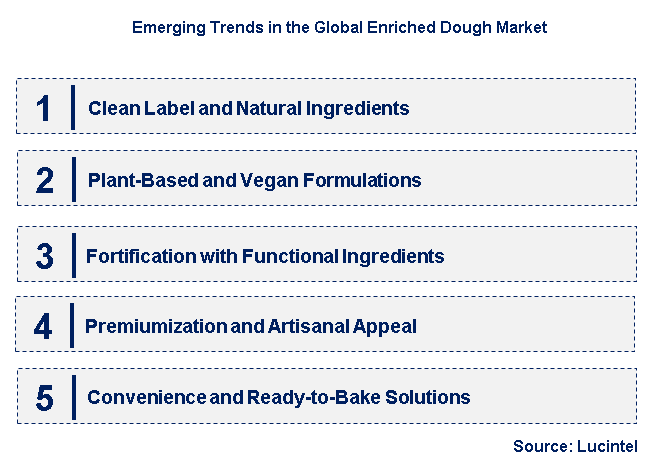 Emerging Trends in the Global Enriched Dough Market

1 Clean Label and Natural Ingredients

2 Plant-Based and Vegan Formulations

3 Fortification with Functional Ingredients

4 Premiumization and Artisanal Appeal

5 Convenience and Ready-to-Bake Solutions

Source: Lucintel